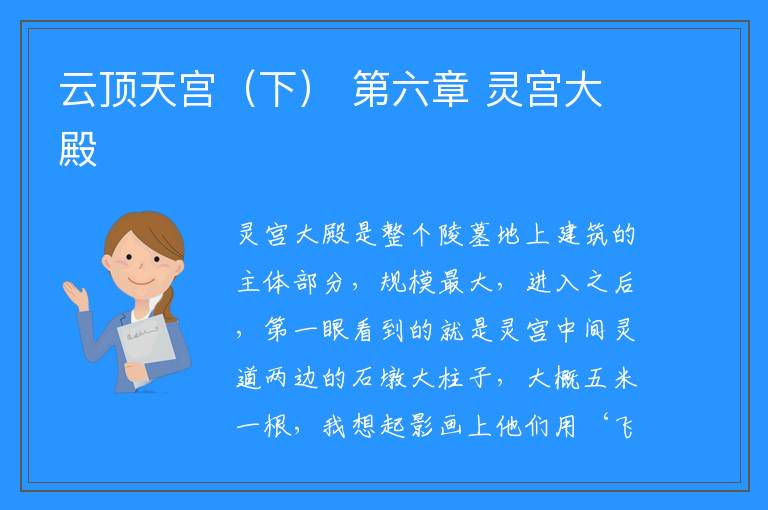 云顶天宫（下） 第六章 灵宫大殿

灵宫大殿是整个陵墓地上建筑的主体部分，规模最大，进入之后，第一眼看到的就是灵宫中间灵道两边的石墩大柱子，大概五米一根，我想起影画上他们用‘飞